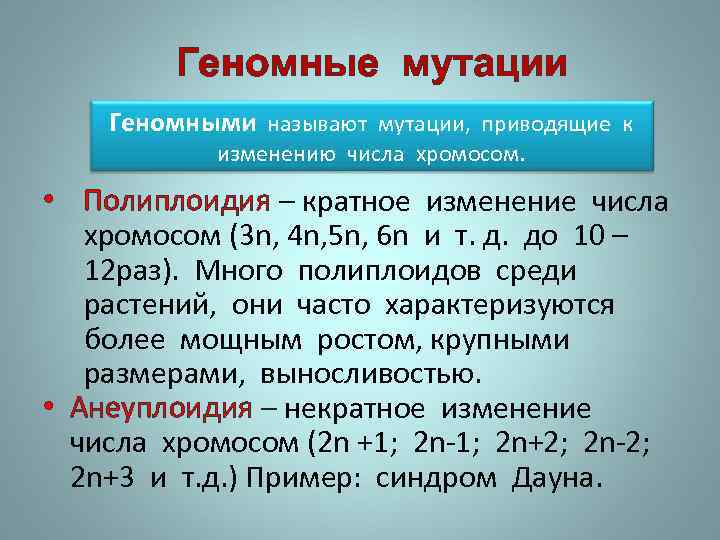 Геномные мутации

Геномными называют мутации, приводящие к изменению числа хромосом.

• Полиплоидия – кратное изменение числа хромосом (3n, 4n,5n, 6n и т. д. до 10 – 12раз). Много полиплоидов среди растений, они часто характеризуются более мощным ростом, крупными размерами, выносливостью.

• Анеуплоидия – некратное изменение числа хромосом (2n +1; 2n-1; 2n+2; 2n-2; 2n+3 и т.д.) Пример: синдром Дауна.